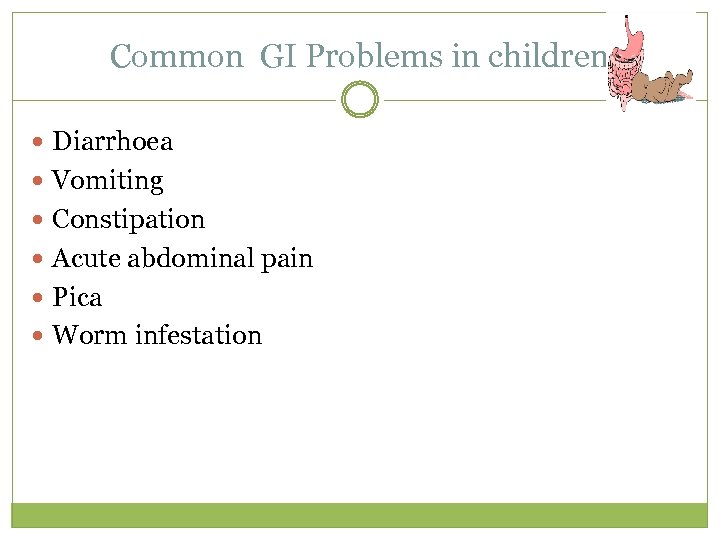 Common GI Problems in children

- Diarrhoea
- Vomiting
- Constipation
- Acute abdominal pain
- Pica
- Worm infestation